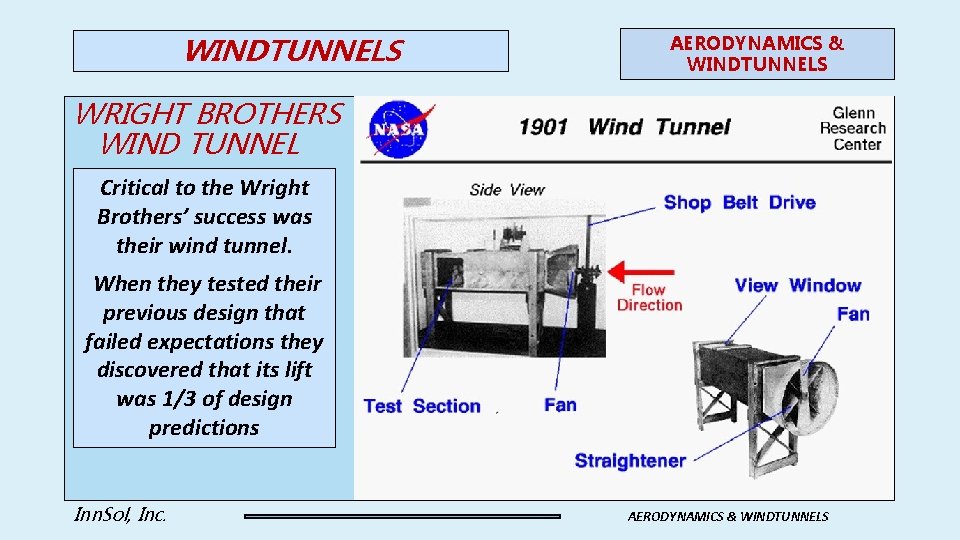 WINDTUNNELS

AERODYNAMICS & WINDTUNNELS

WRIGHT BROTHERS WIND TUNNEL

Critical to the Wright Brothers' success was their wind tunnel.

When they tested their previous design that failed expectations they discovered that its lift was 1/3 of design predictions

NASA

1901 Wind Tunnel

Glenn Research Center

Side View

Shop Belt Drive

Flow Direction

View Window

Fan

Test Section

Fan

Straightener

InnSol, Inc.

AERODYNAMICS & WINDTUNNELS